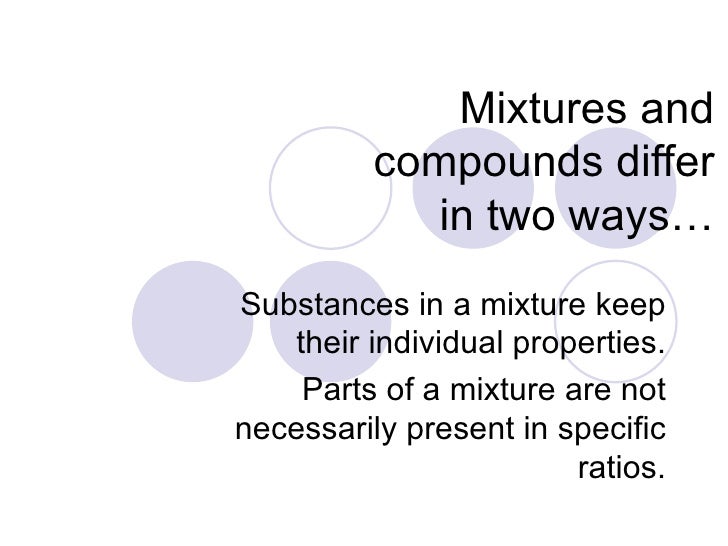 Mixtures and compounds differ in two ways…

Substances in a mixture keep their individual properties.

Parts of a mixture are not necessarily present in specific ratios.